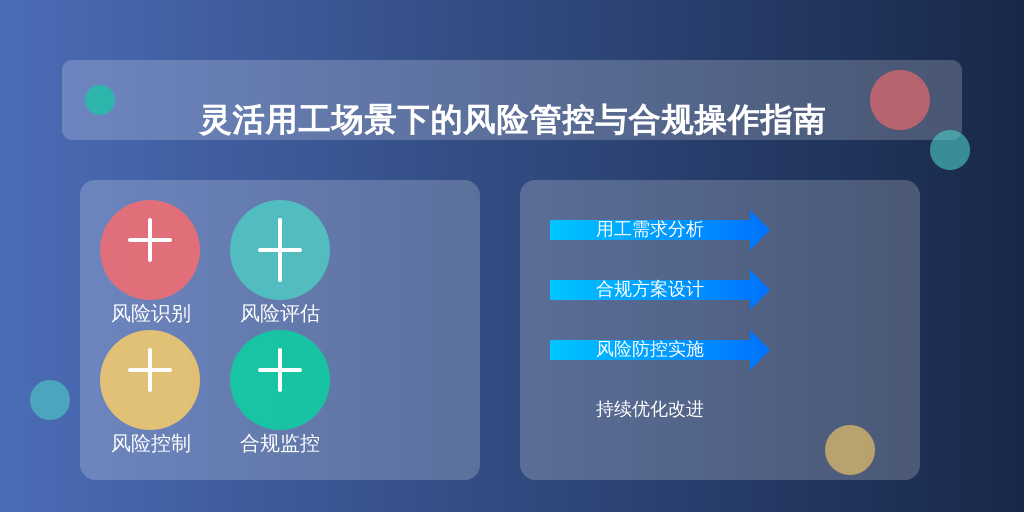 灵活用工场景下的风险管控与合规操作指南

风险识别
风险评估
风险控制
合规监控

用工需求分析
合规方案设计
风险防控实施
持续优化改进